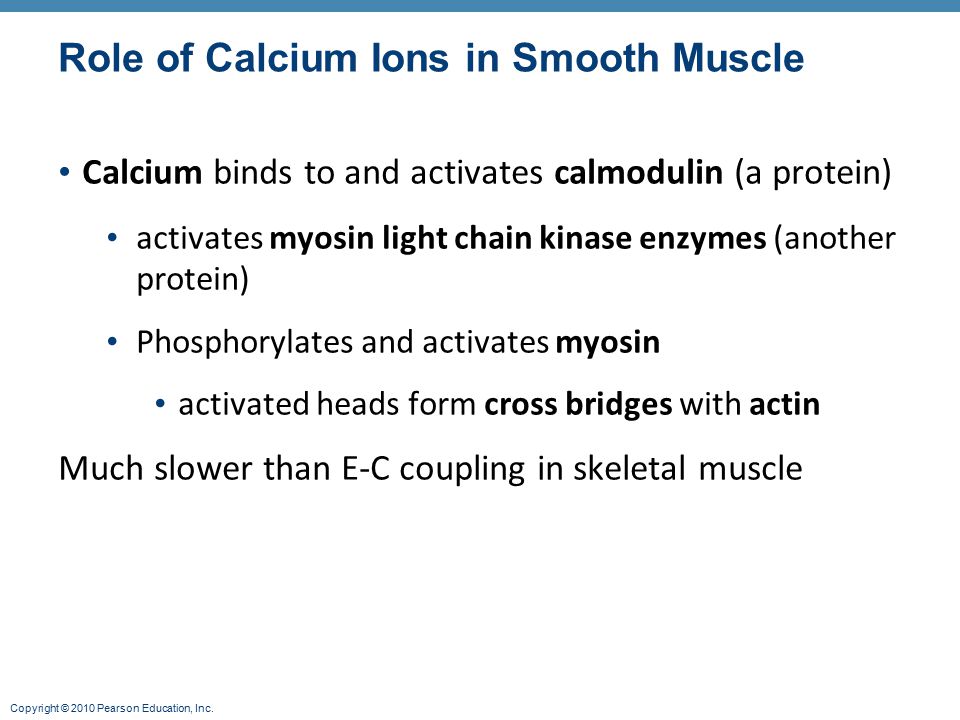 Role of Calcium Ions in Smooth Muscle

• Calcium binds to and activates calmodulin (a protein)

• activates myosin light chain kinase enzymes (another protein)

• Phosphorylates and activates myosin

• activated heads form cross bridges with actin

Much slower than E-C coupling in skeletal muscle

Copyright © 2010 Pearson Education, Inc.